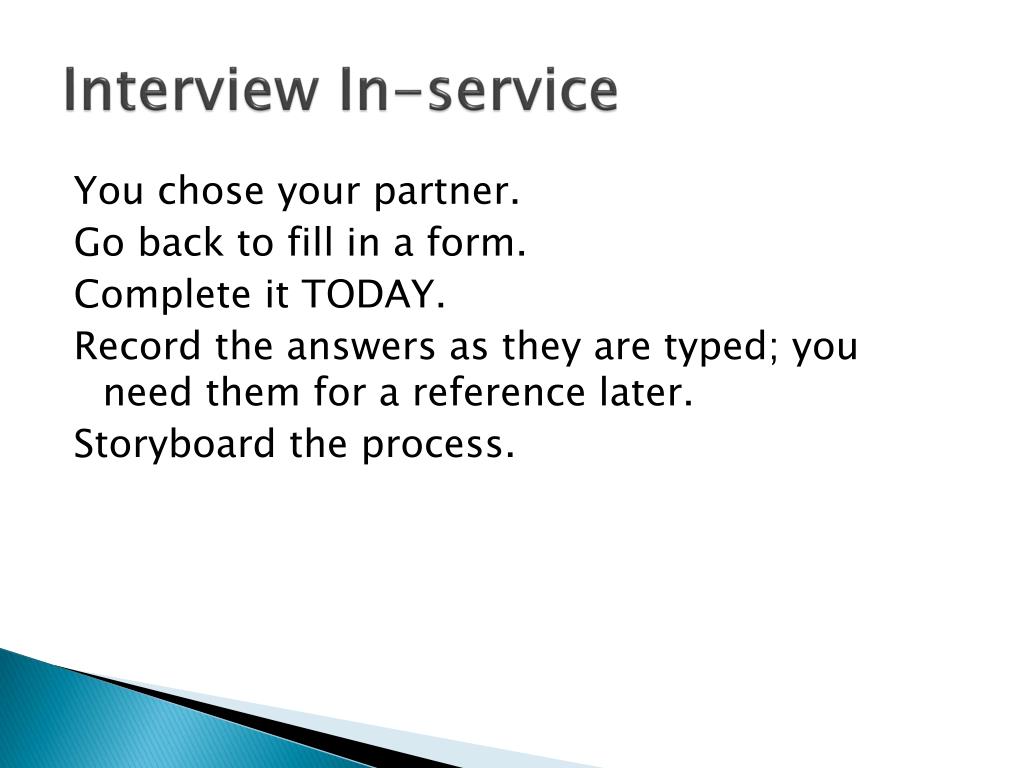 Interview In-service

You chose your partner.
Go back to fill in a form.
Complete it TODAY.
Record the answers as they are typed; you need them for a reference later.
Storyboard the process.